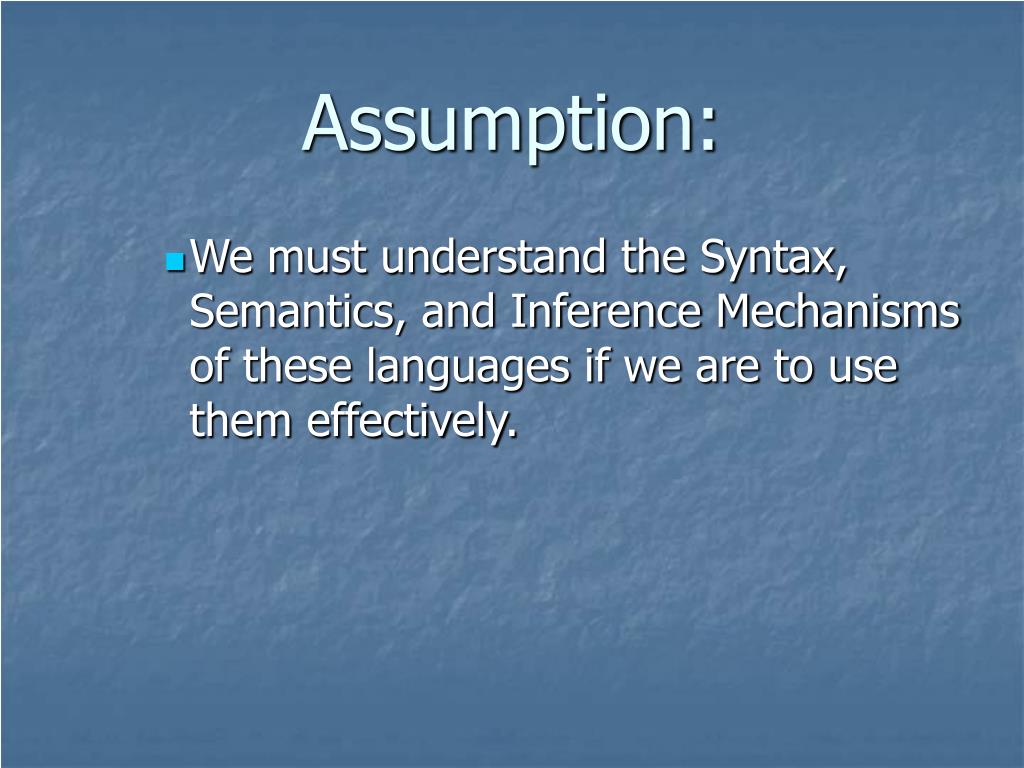 Assumption:

We must understand the Syntax, Semantics, and Inference Mechanisms of these languages if we are to use them effectively.